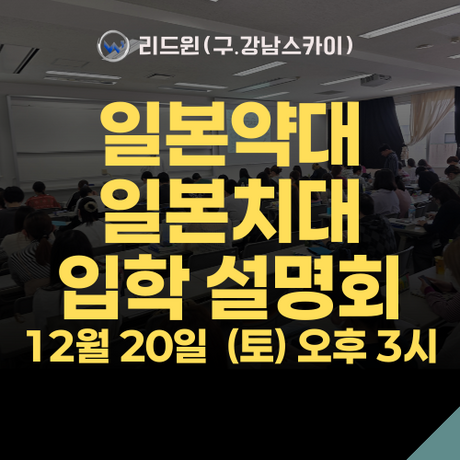 리드윈(구.강남스카이)

일본약대
일본치대
입학 설명회
12월 20일 (토) 오후 3시